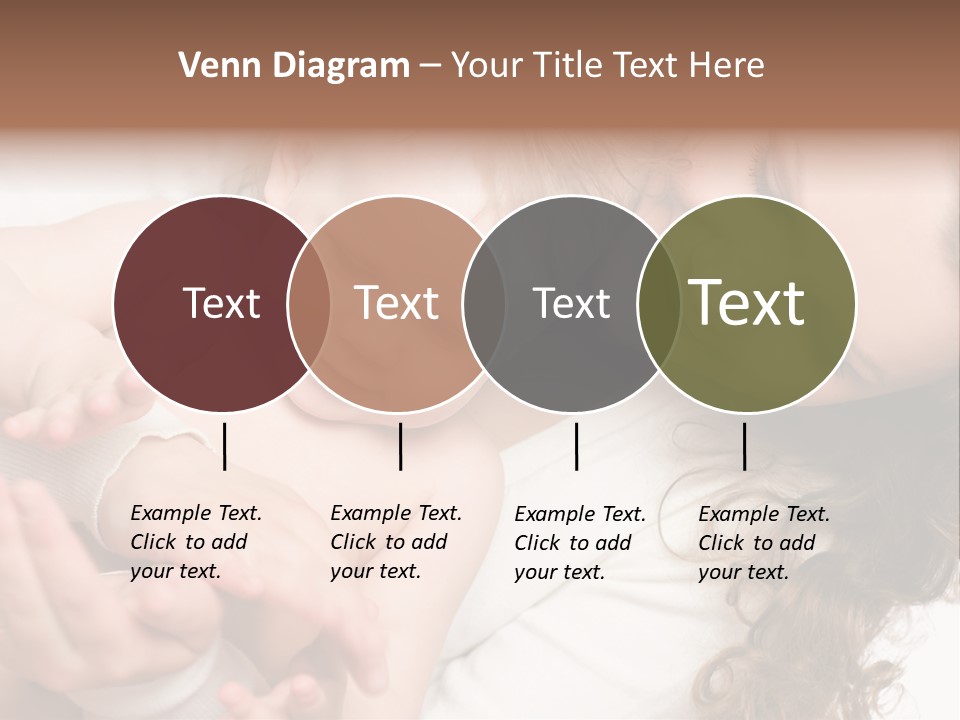 Venn Diagram – Your Title Text Here

Text

Text

Text

Text

Example Text. Click to add your text.

Example Text. Click to add your text.

Example Text. Click to add your text.

Example Text. Click to add your text.